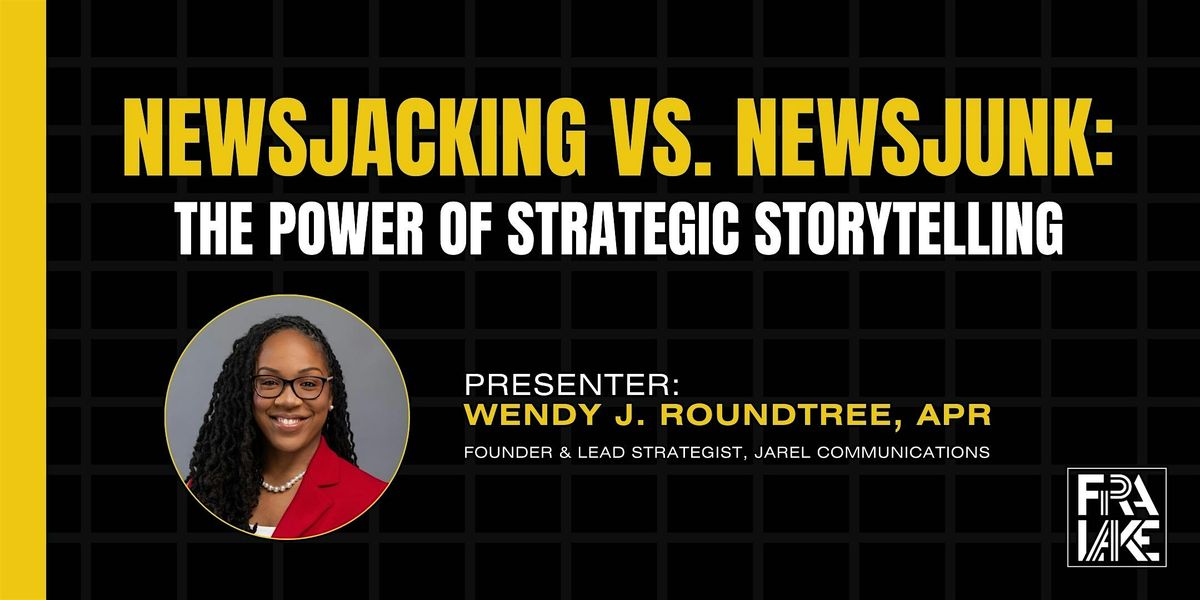 NEWSJACKING VS. NEWSJUNK:
THE POWER OF STRATEGIC STORYTELLING

PRESENTER:
WENDY J. ROUNDTREE, APR
FOUNDER & LEAD STRATEGIST, JAREL COMMUNICATIONS

FPRA LAKE